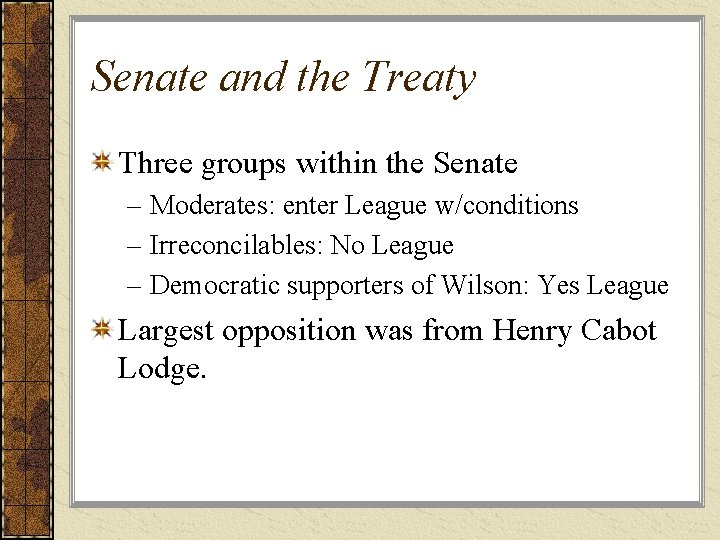 Senate and the Treaty

Three groups within the Senate
– Moderates: enter League w/conditions
– Irreconcilables: No League
– Democratic supporters of Wilson: Yes League

Largest opposition was from Henry Cabot Lodge.